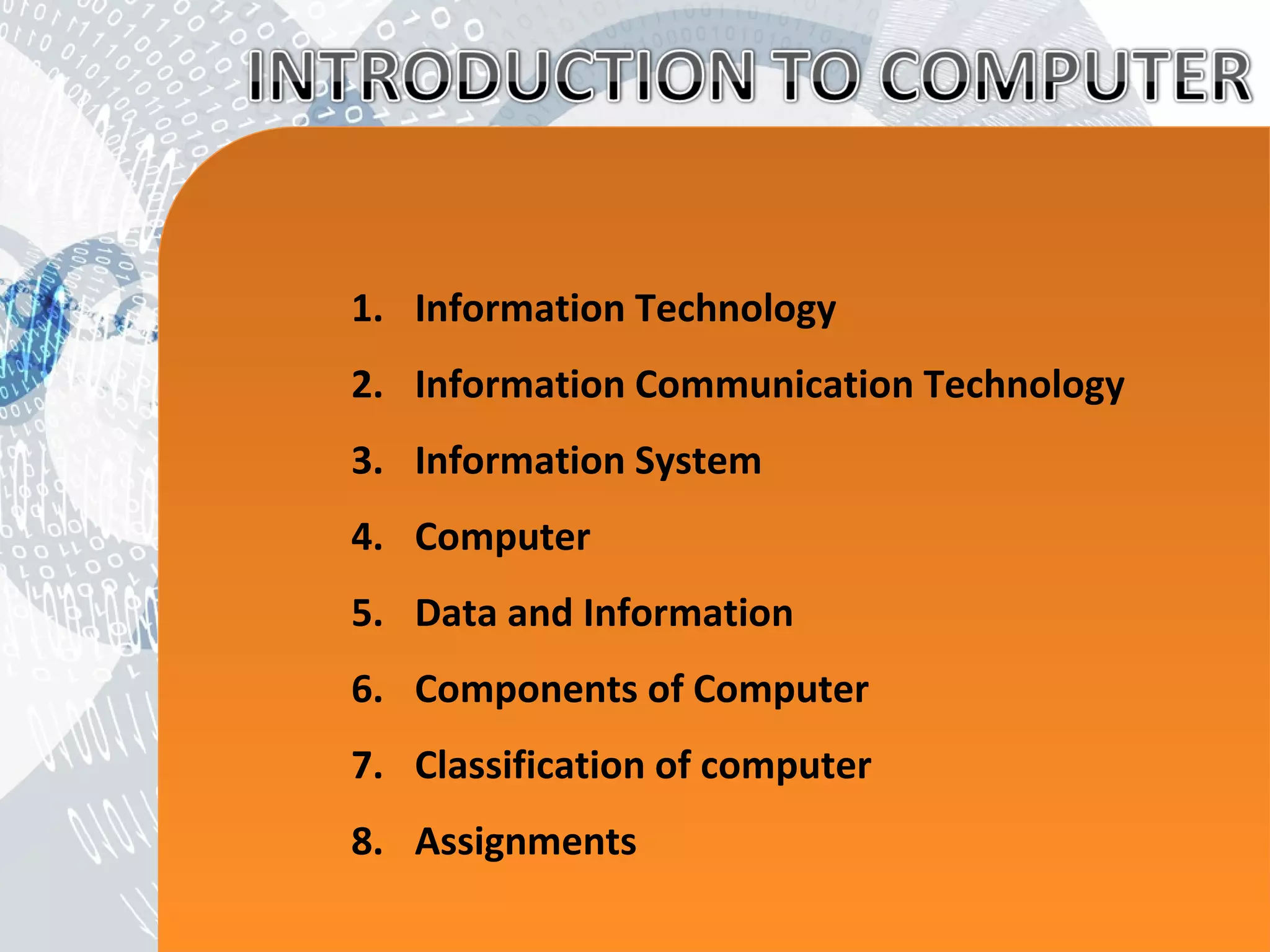 INTRODUCTION TO COMPUTER

1. Information Technology
2. Information Communication Technology
3. Information System
4. Computer
5. Data and Information
6. Components of Computer
7. Classification of computer
8. Assignments